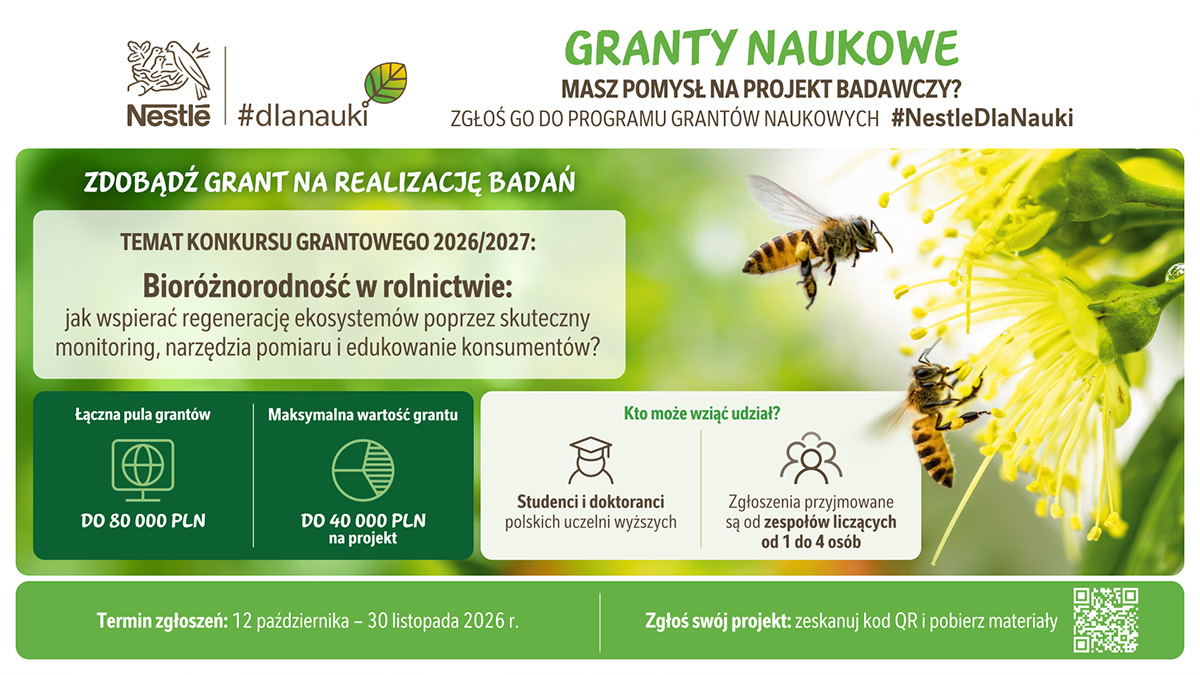 Nestlé

#dlanauki

GRANTY NAUKOWE

MASZ POMYSŁ NA PROJEKT BADAWCZY?

ZGŁOŚ GO DO PROGRAMU GRANTÓW NAUKOWYCH #NestleDlaNauki

ZDOBĄDŹ GRANT NA REALIZACJĘ BADAŃ

TEMAT KONKURSU GRANTOWEGO 2026/2027:

Bioróżnorodność w rolnictwie:

jak wspierać regenerację ekosystemów poprzez skuteczny monitoring, narzędzia pomiaru i edukowanie konsumentów?

Łączna pula grantów

DO 80 000 PLN

Maksymalna wartość grantu

DO 40 000 PLN
na projekt

Kto może wziąć udział?

Studenci i doktoranci
polskich uczelni wyższych

Zgłoszenia przyjmowane są od zespołów liczących od 1 do 4 osób

Termin zgłoszeń: 12 października – 30 listopada 2026 r.

Zgłoś swój projekt: zeskanuj kod QR i pobierz materiały